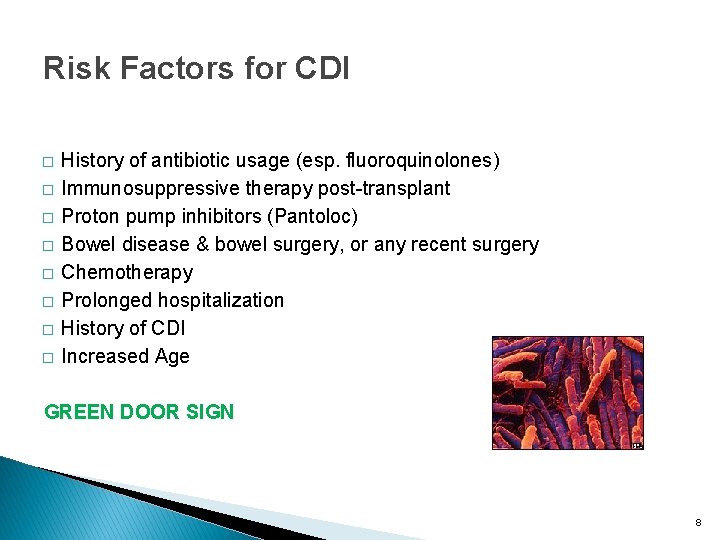 Risk Factors for CDI

□ History of antibiotic usage (esp. fluoroquinolones)
□ Immunosuppressive therapy post-transplant
□ Proton pump inhibitors (Pantoloc)
□ Bowel disease & bowel surgery, or any recent surgery
□ Chemotherapy
□ Prolonged hospitalization
□ History of CDI
□ Increased Age

GREEN DOOR SIGN

8